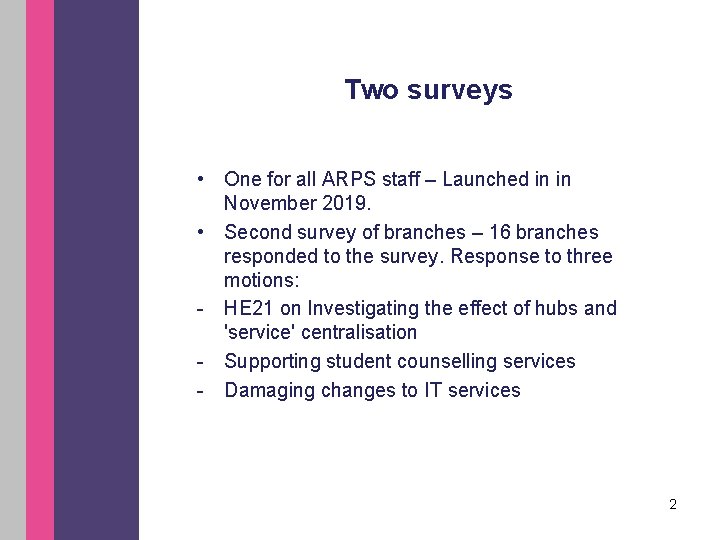 Two surveys

• One for all ARPS staff – Launched in in November 2019.
• Second survey of branches – 16 branches responded to the survey. Response to three motions:
- HE21 on Investigating the effect of hubs and 'service' centralisation
- Supporting student counselling services
- Damaging changes to IT services

2